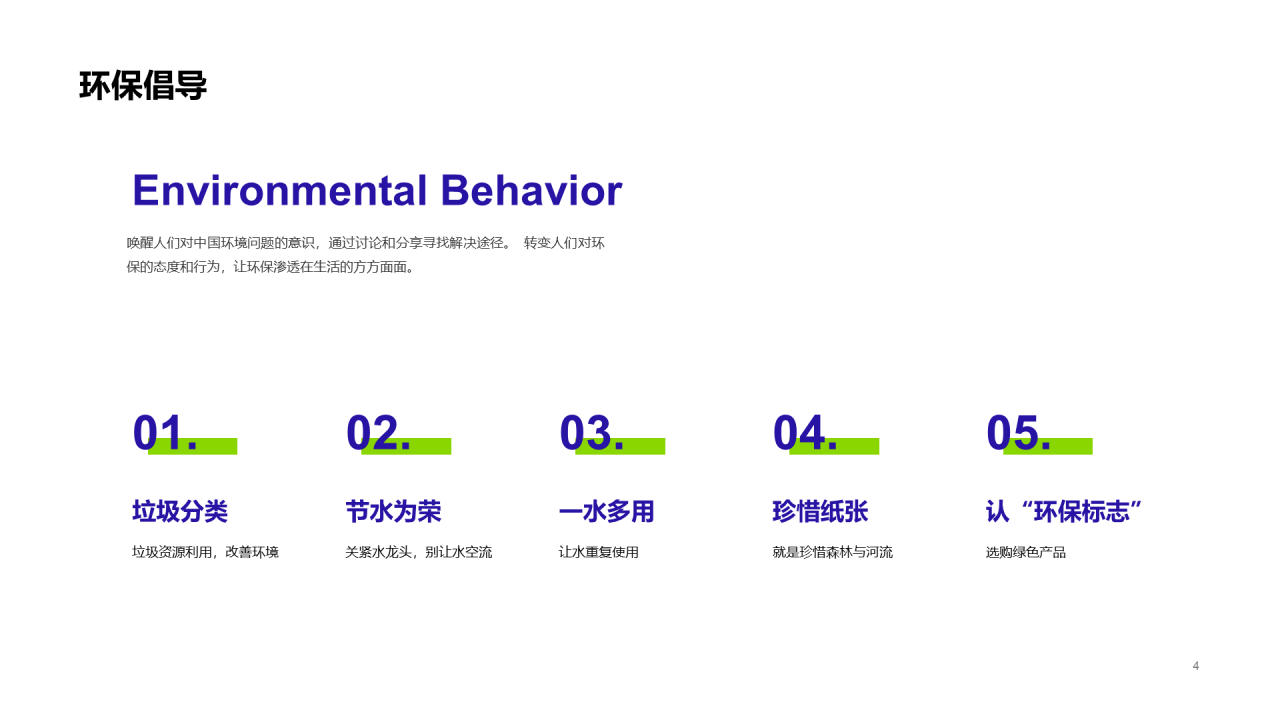 环保倡导

Environmental Behavior

唤醒人们对中国环境问题的意识，通过讨论和分享寻找解决途径。 转变人们对环保的态度和行为，让环保渗透在生活的方方面面。

01.

垃圾分类

垃圾资源利用，改善环境

02.

节水为荣

关紧水龙头，别让水空流

03.

一水多用

让水重复使用

04.

珍惜纸张

就是珍惜森林与河流

05.

认“环保标志”

选购绿色产品

4